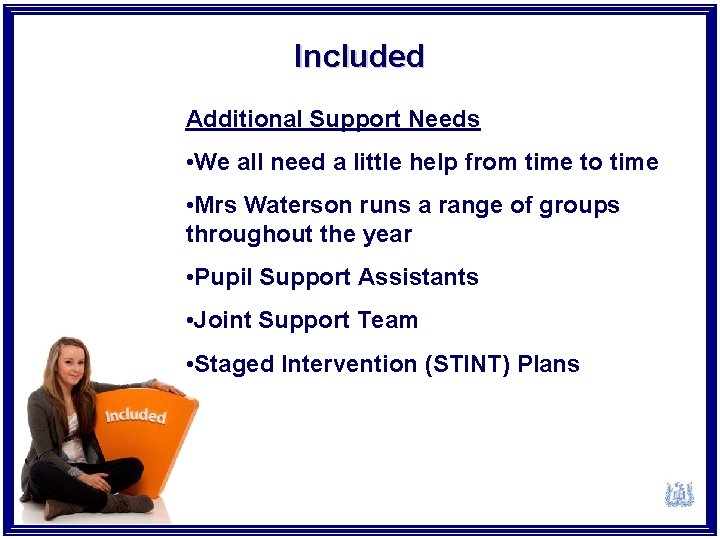 Included

Additional Support Needs

•We all need a little help from time to time

•Mrs Waterson runs a range of groups throughout the year

•Pupil Support Assistants

•Joint Support Team

•Staged Intervention (STINT) Plans

Included